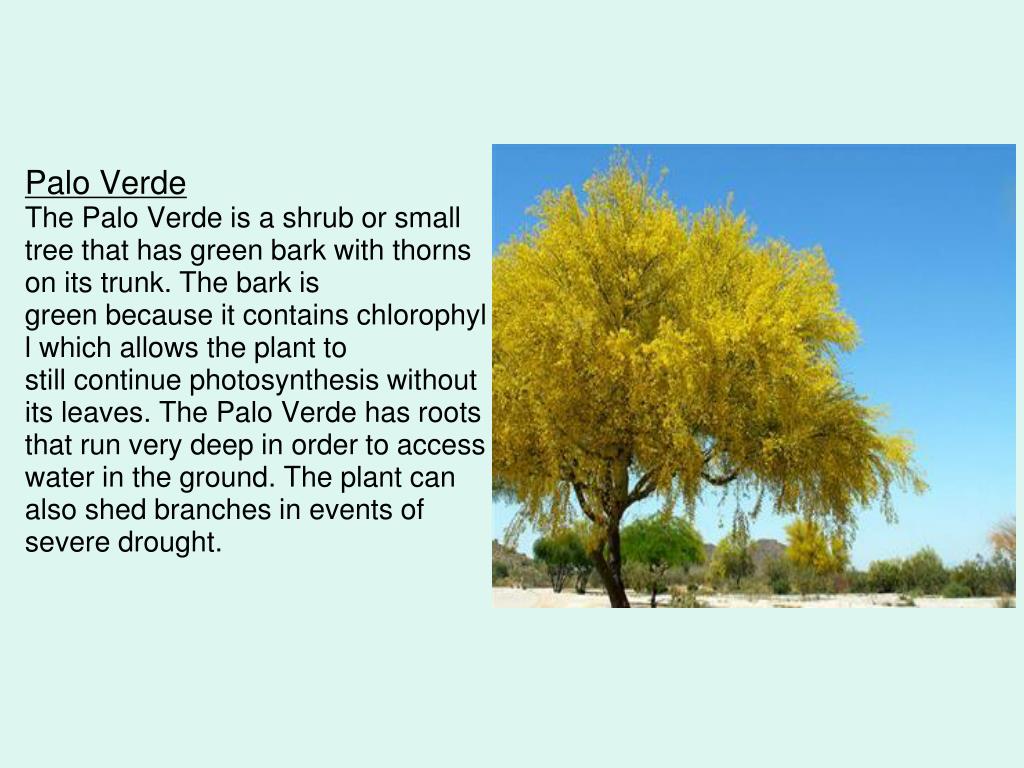 Palo Verde
The Palo Verde is a shrub or small tree that has green bark with thorns on its trunk. The bark is green because it contains chlorophyl l which allows the plant to still continue photosynthesis without its leaves. The Palo Verde has roots that run very deep in order to access water in the ground. The plant can also shed branches in events of severe drought.